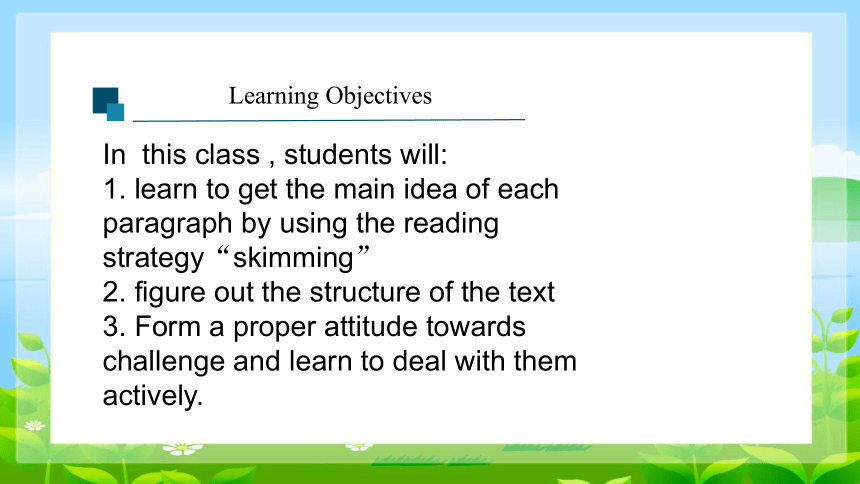 Learning Objectives

In this class , students will:
1. learn to get the main idea of each paragraph by using the reading strategy “skimming”
2. figure out the structure of the text
3. Form a proper attitude towards challenge and learn to deal with them actively.